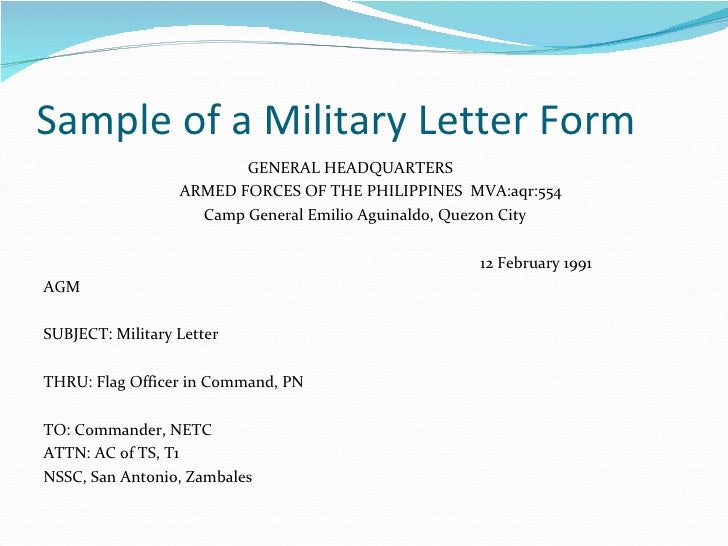 Sample of a Military Letter Form

GENERAL HEADQUARTERS
ARMED FORCES OF THE PHILIPPINES MVA:aqr:554
Camp General Emilio Aguinaldo, Quezon City

12 February 1991

AGM

SUBJECT: Military Letter

THRU: Flag Officer in Command, PN

TO: Commander, NETC
ATTN: AC of TS, T1
NSSC, San Antonio, Zambales